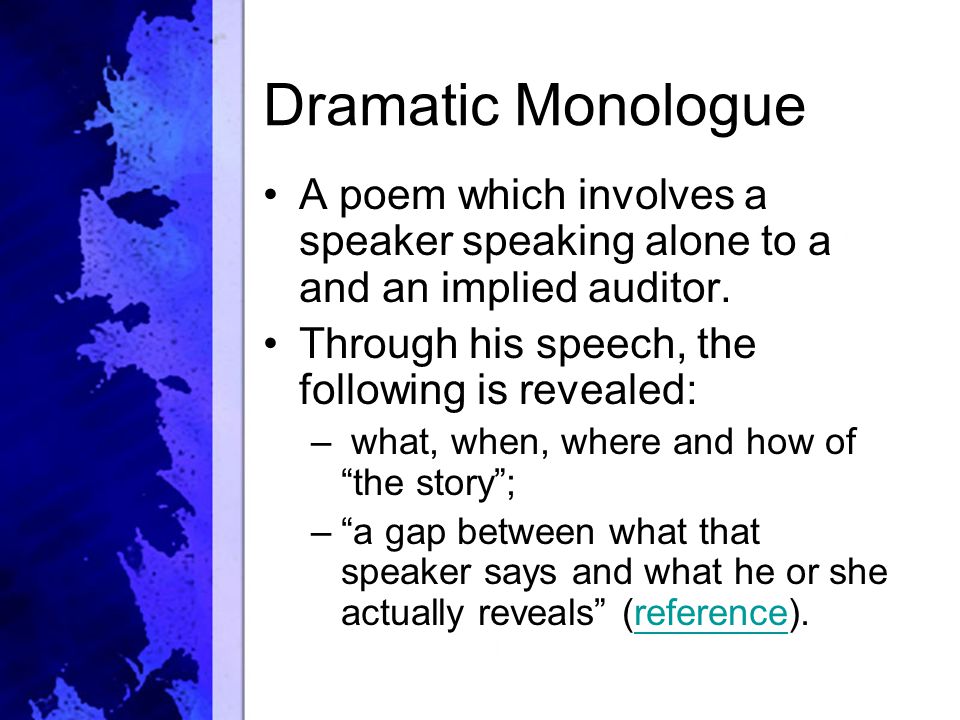 Dramatic Monologue

• A poem which involves a speaker speaking alone to a and an implied auditor.
• Through his speech, the following is revealed:
– what, when, where and how of “the story”;
– “a gap between what that speaker says and what he or she actually reveals” (reference).